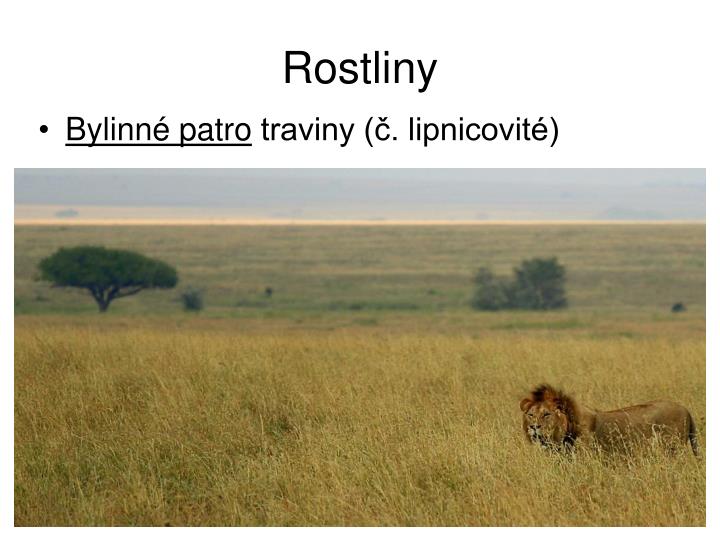 Rostliny

• Bylinné patro traviny (č. lipnicovité)